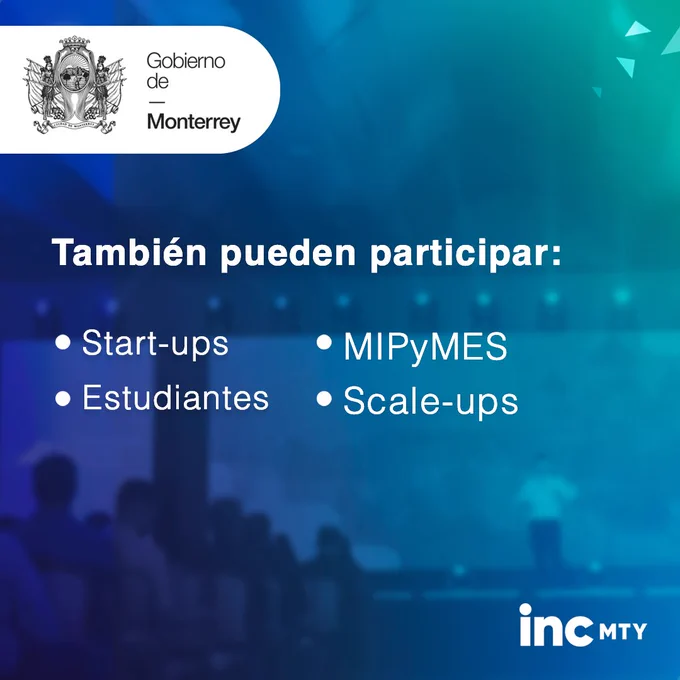 Gobierno de — Monterrey

También pueden participar:

• Start-ups
• Estudiantes
• MIPyMES
• Scale-ups

inc MTY